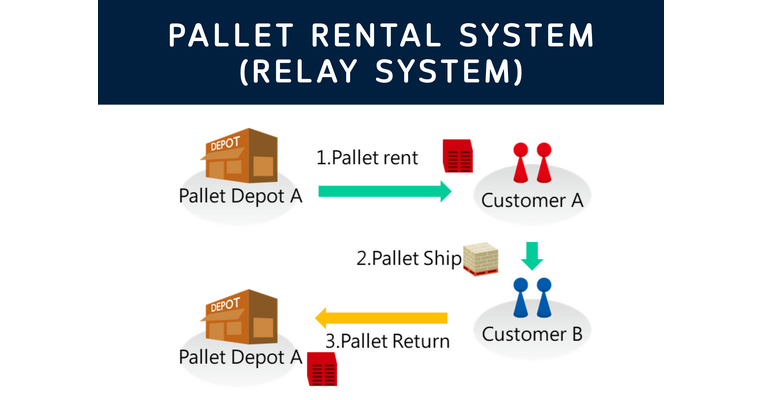 PALLET RENTAL SYSTEM
(RELAY SYSTEM)

DEPOT
Pallet Depot A

1.Pallet rent

Customer A

2.Pallet Ship

Customer B

3.Pallet Return

DEPOT
Pallet Depot A